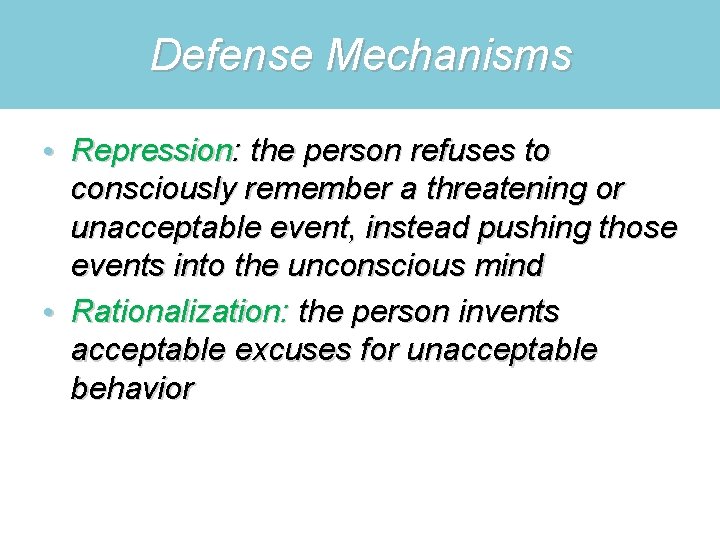 Defense Mechanisms

• Repression: the person refuses to consciously remember a threatening or unacceptable event, instead pushing those events into the unconscious mind
• Rationalization: the person invents acceptable excuses for unacceptable behavior